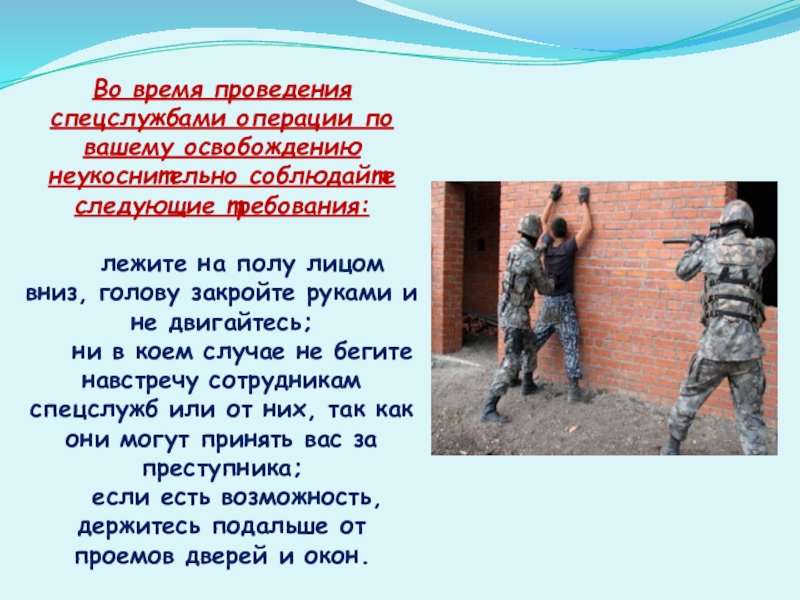 Во время проведения спецслужбами операции по вашему освобождению неукоснительно соблюдайте следующие требования:

лежите на полу лицом вниз, голову закройте руками и не двигайтесь;

ни в коем случае не бегите навстречу сотрудникам спецслужб или от них, так как они могут принять вас за преступника;

если есть возможность, держитесь подальше от проемов дверей и окон.